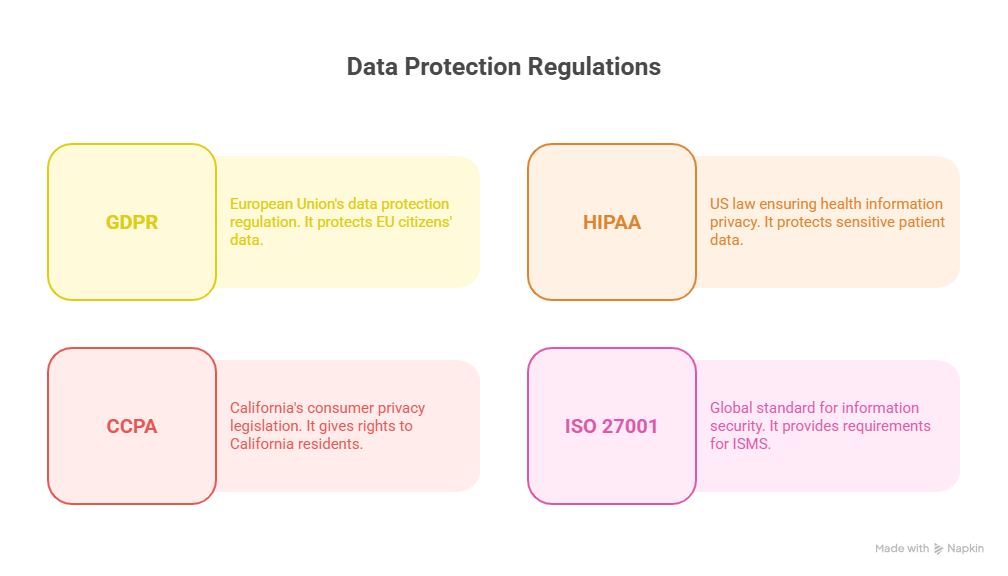 Data Protection Regulations

GDPR

European Union's data protection regulation. It protects EU citizens' data.

HIPAA

US law ensuring health information privacy. It protects sensitive patient data.

CCPA

California's consumer privacy legislation. It gives rights to California residents.

ISO 27001

Global standard for information security. It provides requirements for ISMS.

Made with Napkin